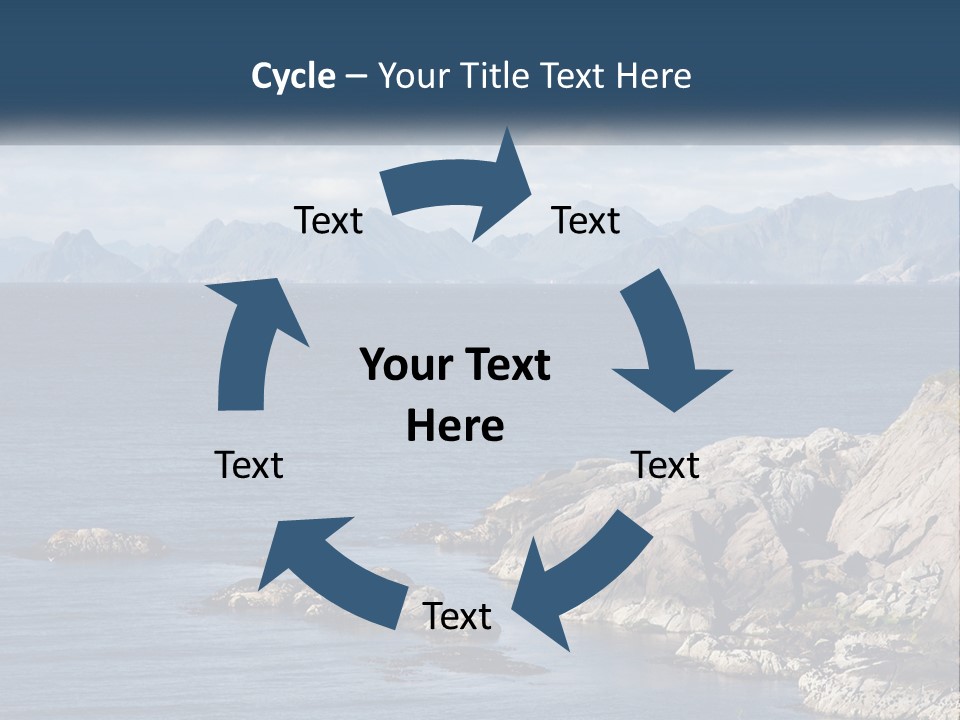 Cycle – Your Title Text Here

Text

Text

Your Text Here

Text

Text

Text